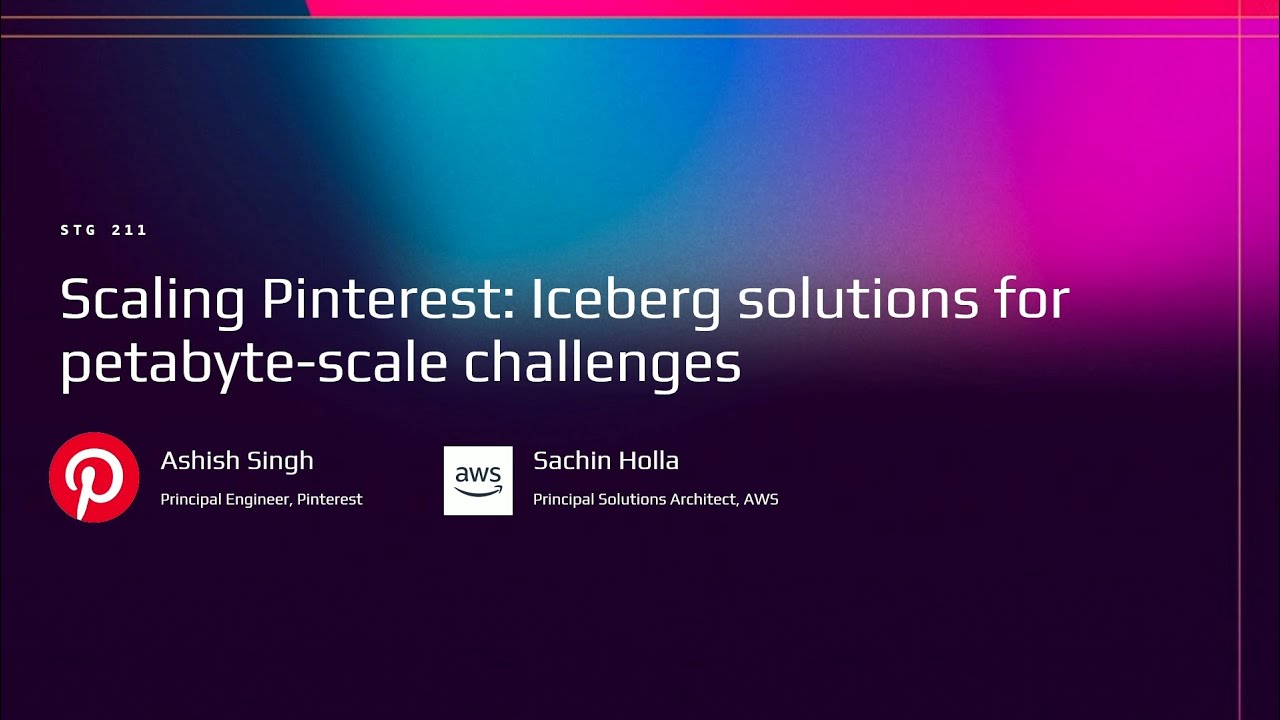 STG 211

Scaling Pinterest: Iceberg solutions for petabyte-scale challenges

Ashish Singh
Principal Engineer, Pinterest

aws

Sachin Holla
Principal Solutions Architect, AWS